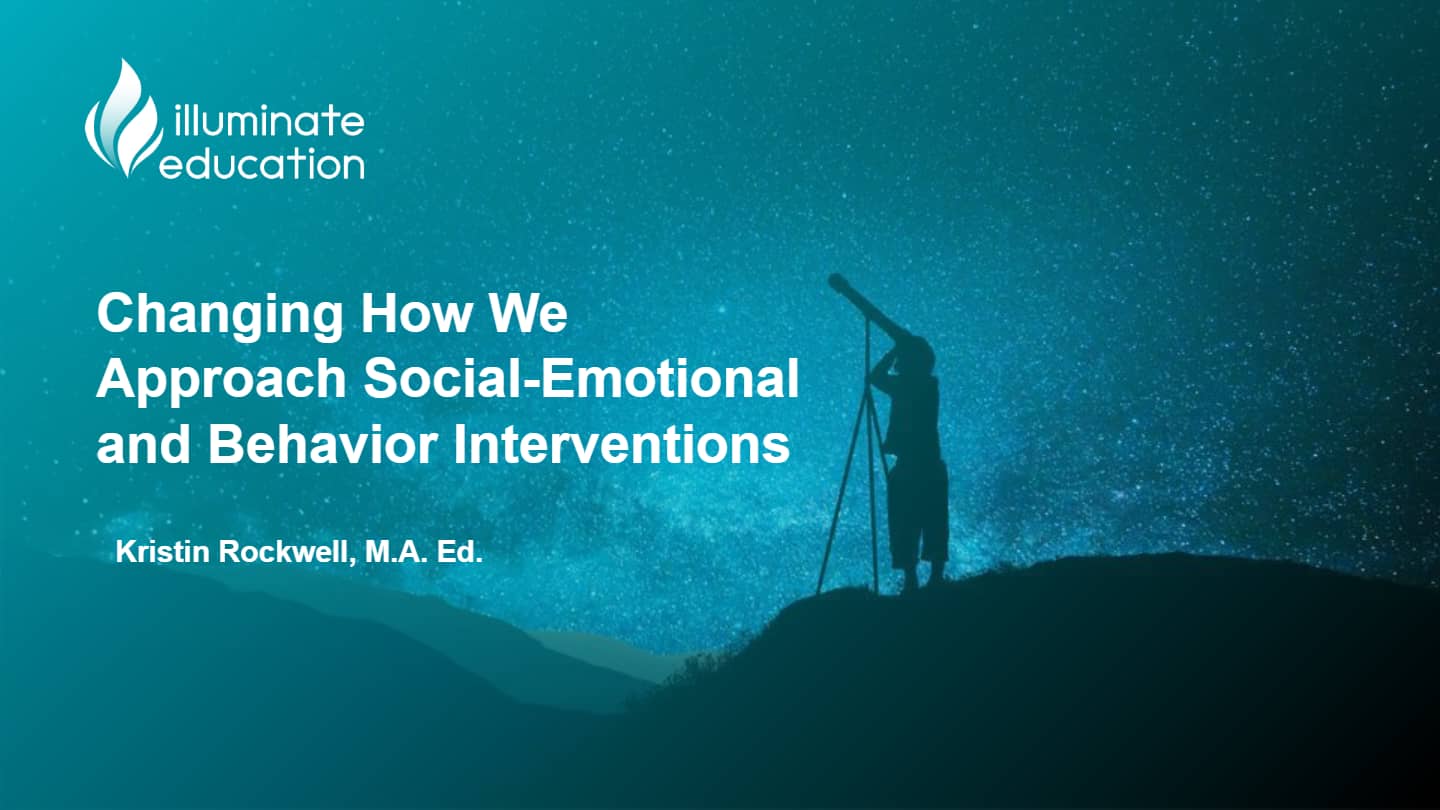 illuminate education

Changing How We Approach Social-Emotional and Behavior Interventions

Kristin Rockwell, M.A. Ed.